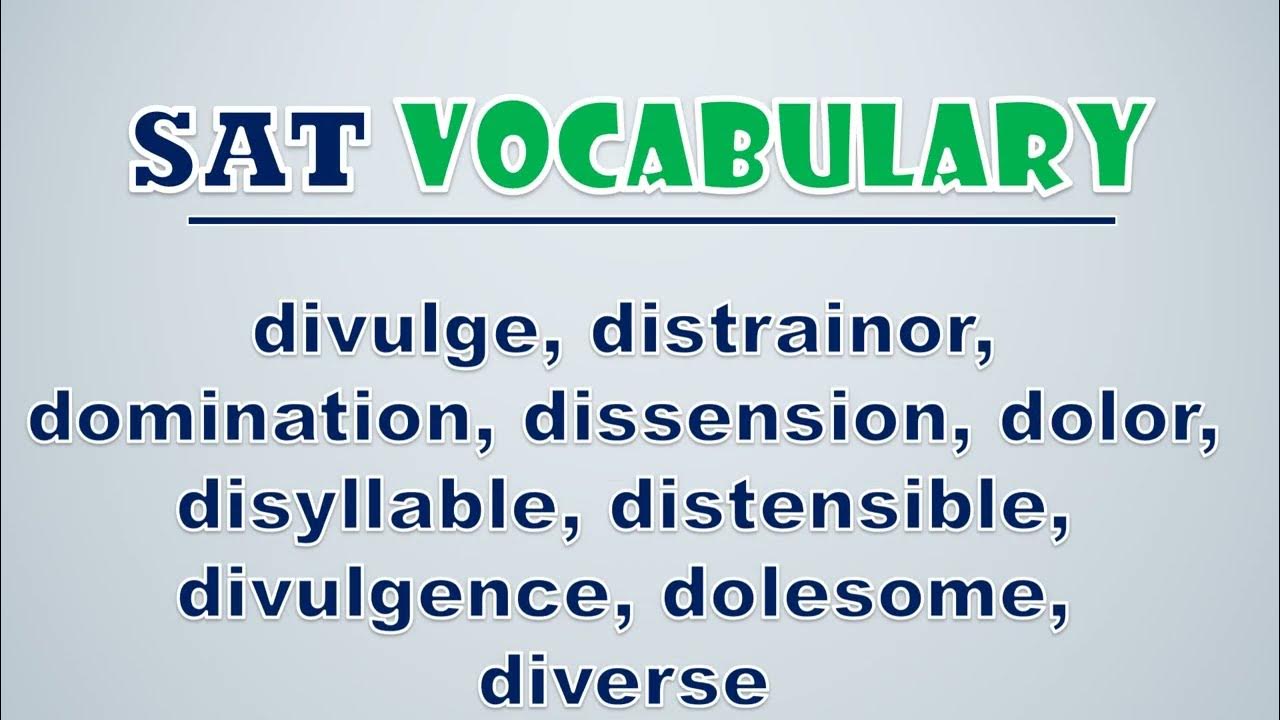 SAT VOCABULARY

divulge, distrainor, domination, dissension, dolor, disyllable, distensible, divulgence, dolesome, diverse